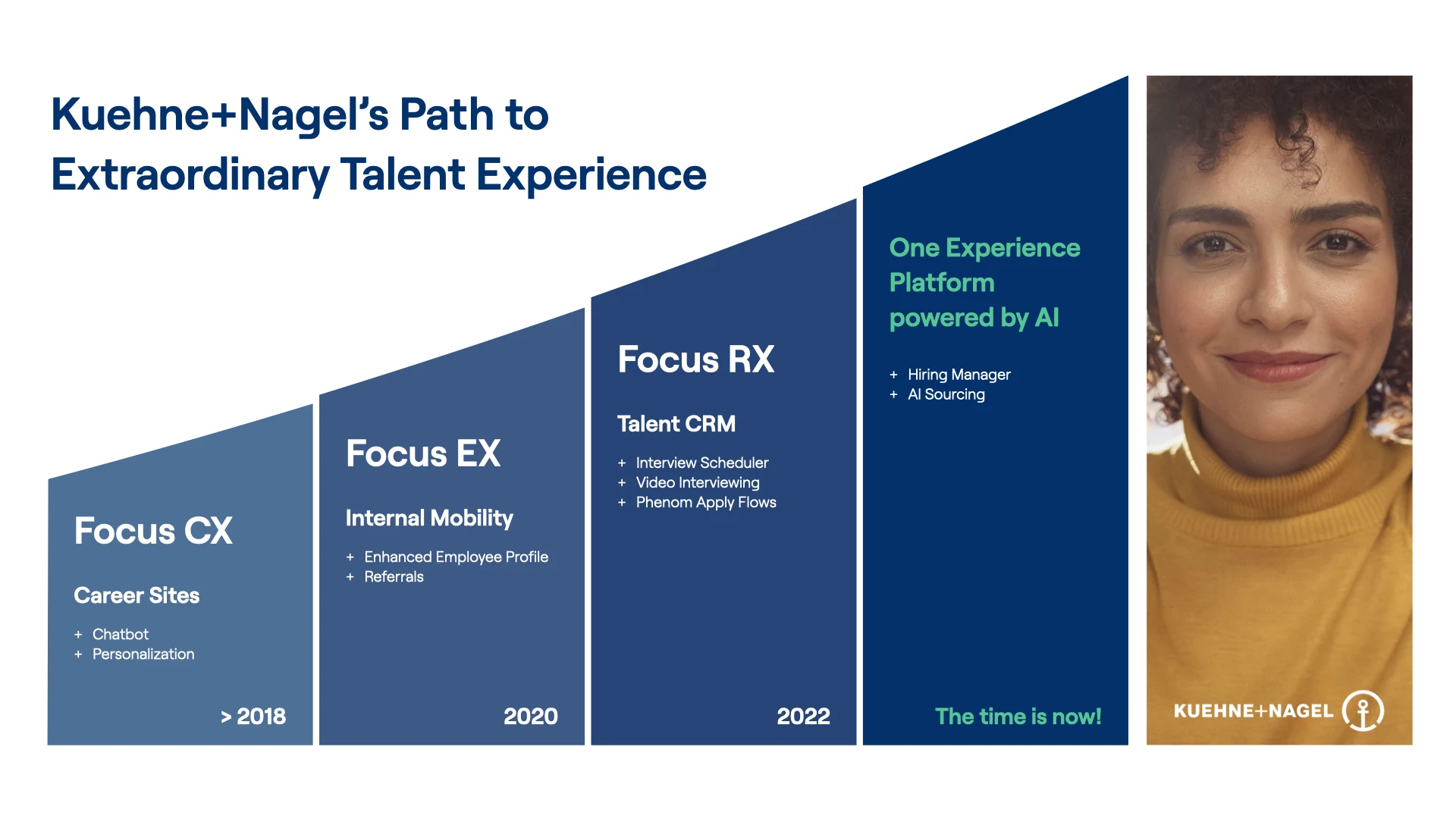 Kuehne+Nagel's Path to Extraordinary Talent Experience

Focus CX

Career Sites

+ Chatbot
+ Personalization

> 2018

Focus EX

Internal Mobility

+ Enhanced Employee Profile
+ Referrals

2020

Focus RX

Talent CRM

+ Interview Scheduler
+ Video Interviewing
+ Phenom Apply Flows

2022

One Experience Platform powered by AI

+ Hiring Manager
+ AI Sourcing

The time is now!

KUEHNE+NAGEL